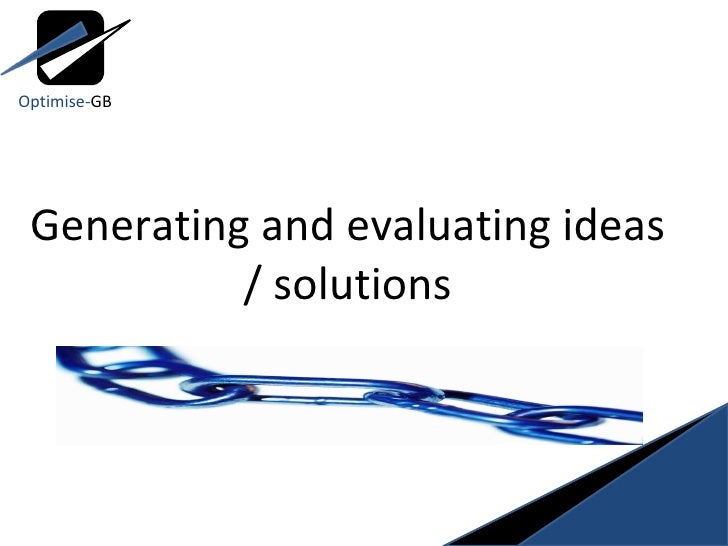 Optimise-GB

Generating and evaluating ideas / solutions